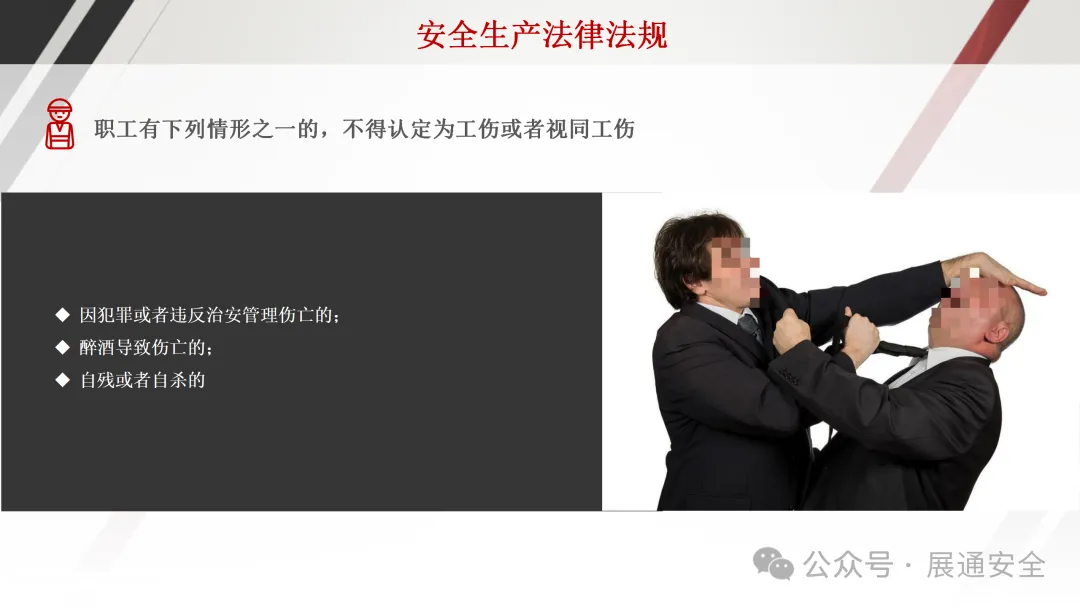 安全生产法律法规

职工有下列情形之一的，不得认定为工伤或者视同工伤

◆ 因犯罪或者违反治安管理伤亡的；
◆ 醉酒导致伤亡的；
◆ 自残或者自杀的

公众号 · 展通安全